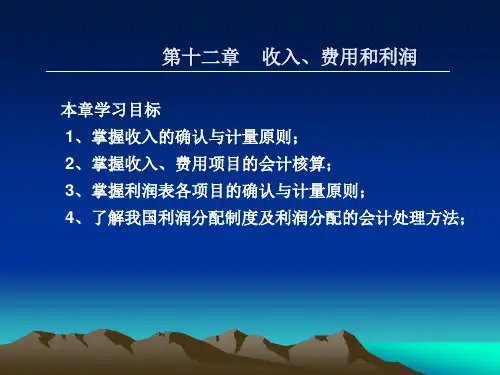 第十二章　收入、费用和利润

本章学习目标

1、掌握收入的确认与计量原则；

2、掌握收入、费用项目的会计核算；

3、掌握利润表各项目的确认与计量原则；

4、了解我国利润分配制度及利润分配的会计处理方法；